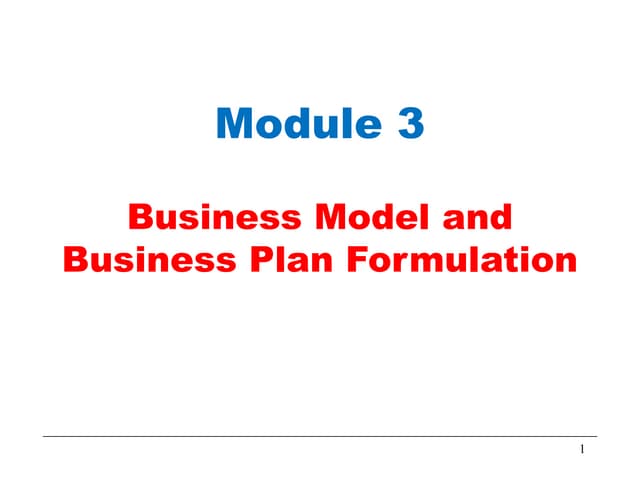 Module 3

Business Model and Business Plan Formulation

1